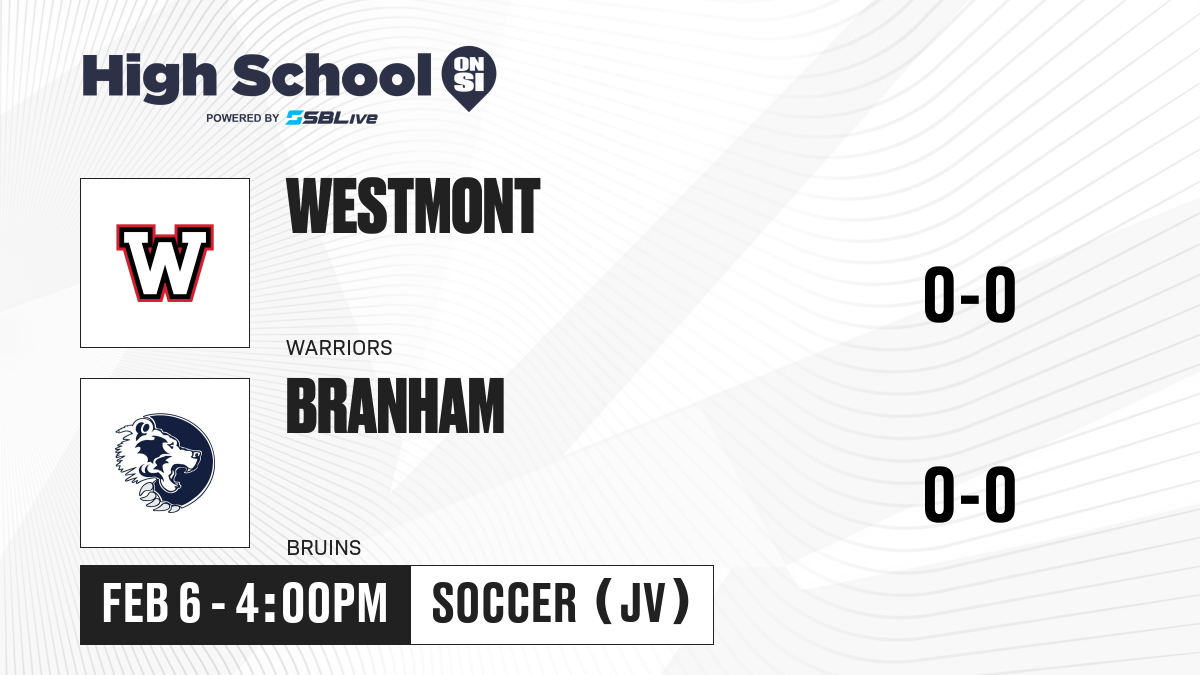 High School ON SI
POWERED BY SBLive

W

WESTMONT

WARRIORS

0-0

BRANHAM

BRUINS

0-0

FEB 6 - 4:00PM

SOCCER (JV)